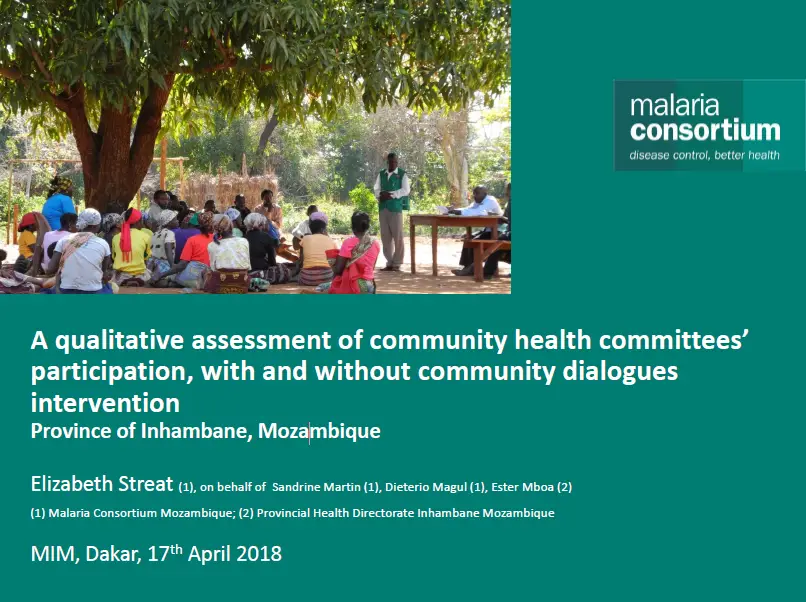 malaria
consortium
disease control, better health

A qualitative assessment of community health committees' participation, with and without community dialogues intervention
Province of Inhambane, Mozambique

Elizabeth Streat (1), on behalf of Sandrine Martin (1), Dieterio Magul (1), Ester Mboa (2)

(1) Malaria Consortium Mozambique; (2) Provincial Health Directorate Inhambane Mozambique

MIM, Dakar, 17th April 2018